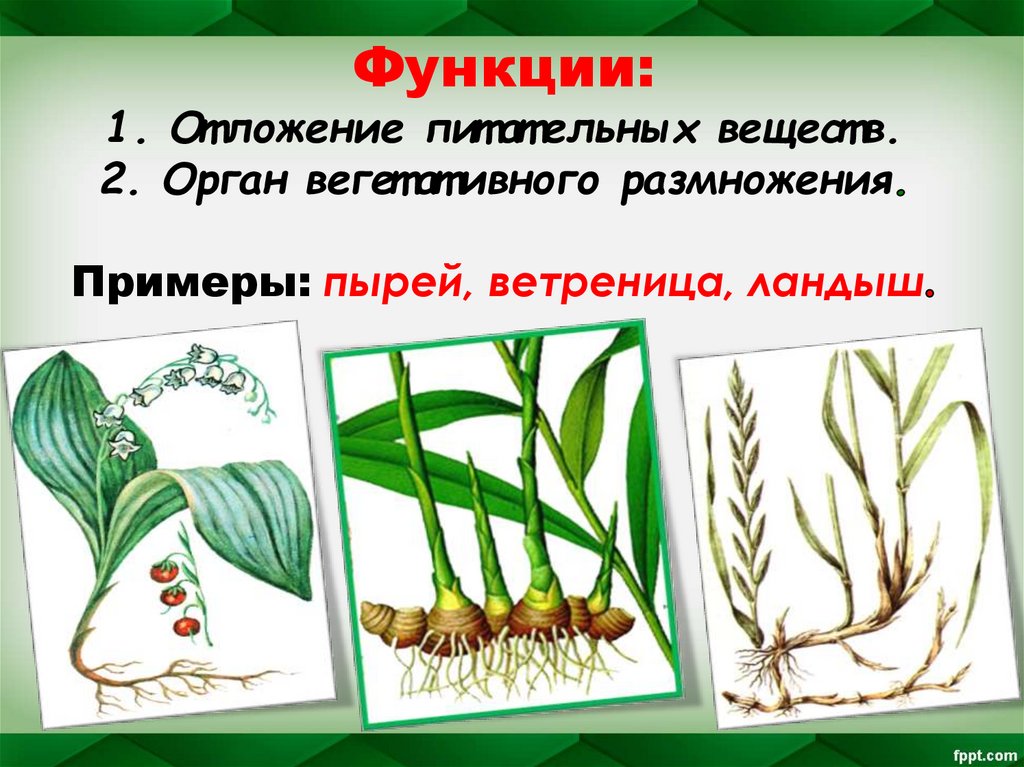 Функции:
1. Отложение питательных веществ.
2. Орган вегетативного размножения.

Примеры: пырей, ветреница, ландыш.

fppt.com